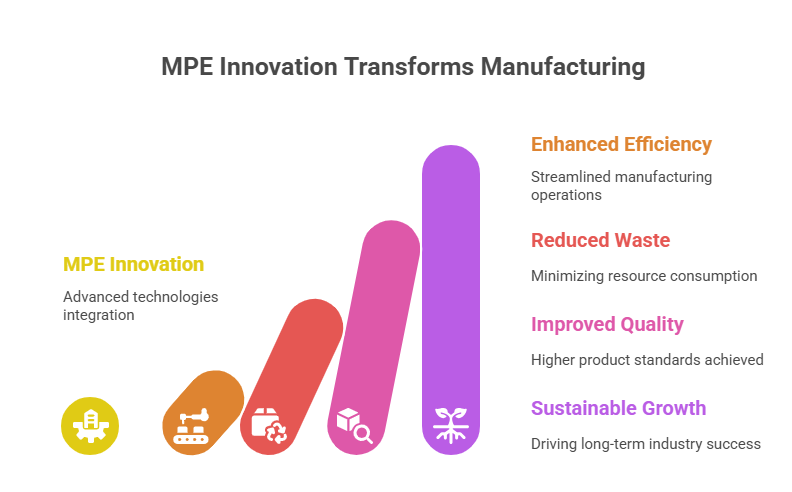 MPE Innovation Transforms Manufacturing

MPE Innovation

Advanced technologies integration

Enhanced Efficiency

Streamlined manufacturing operations

Reduced Waste

Minimizing resource consumption

Improved Quality

Higher product standards achieved

Sustainable Growth

Driving long-term industry success